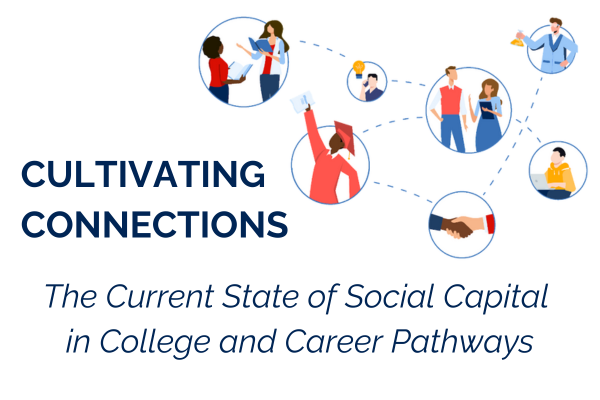 CULTIVATING CONNECTIONS

The Current State of Social Capital in College and Career Pathways